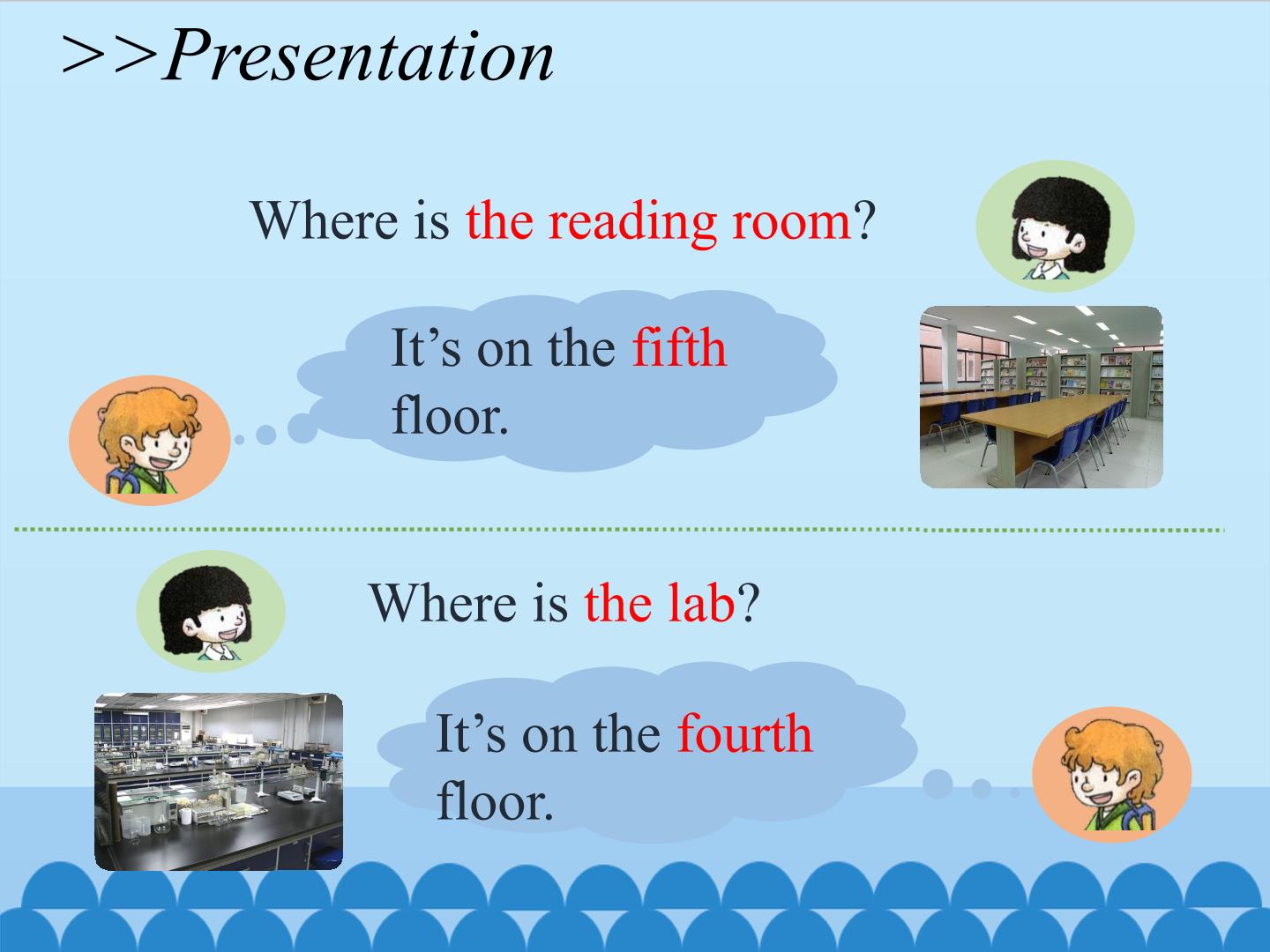 >>Presentation

Where is the reading room?

It's on the fifth floor.

Where is the lab?

It's on the fourth floor.